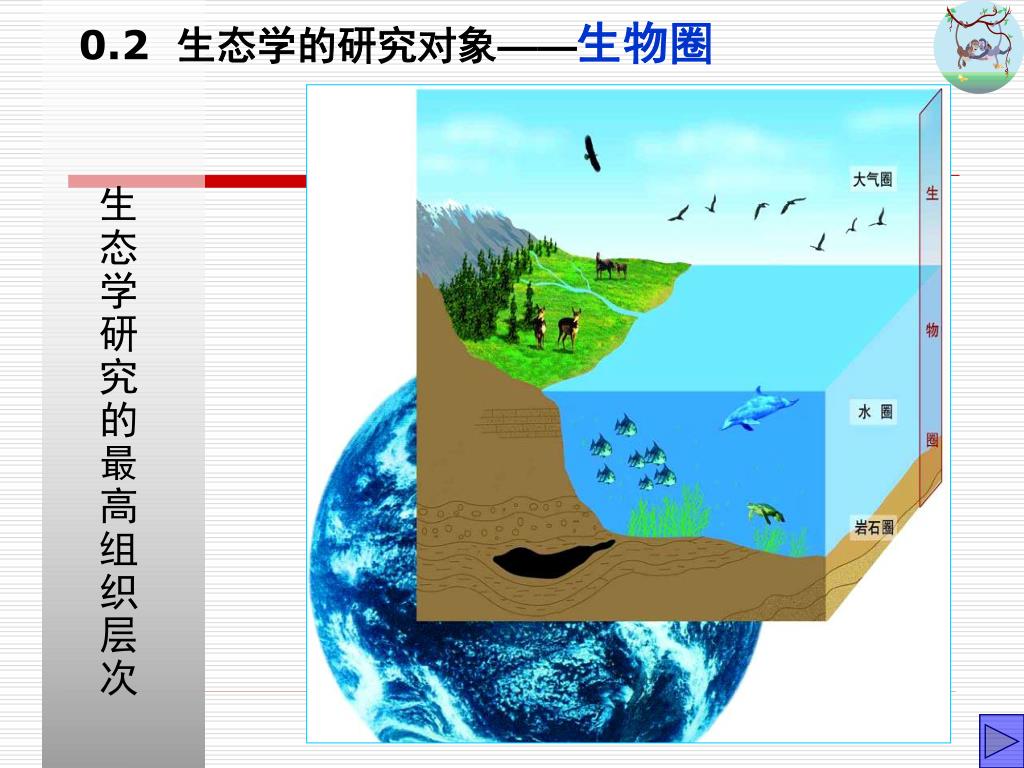 0.2 生态学的研究对象——生物圈

生态学研究的最高组织层次

大气圈

水 圈

岩石圈

生 物 圈